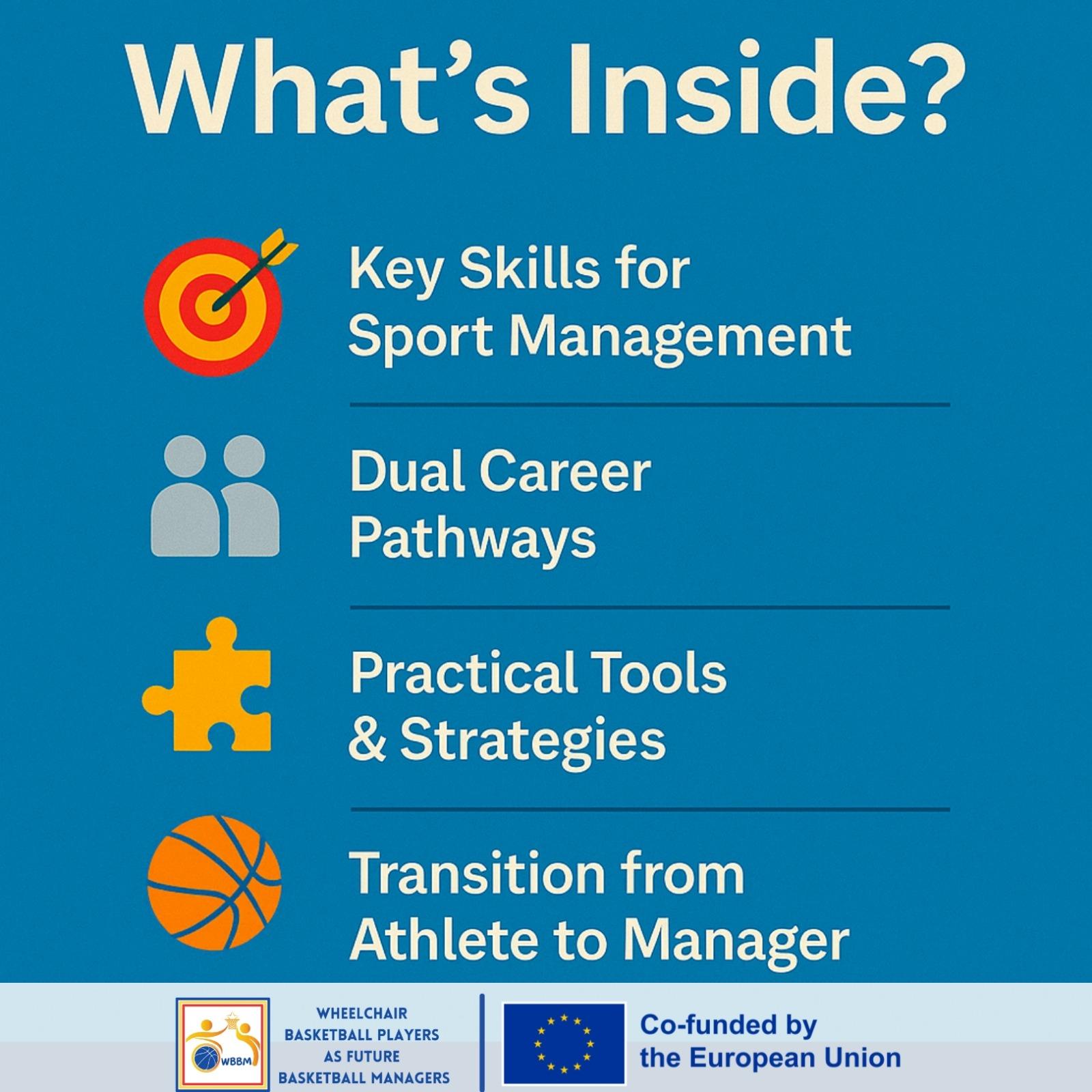 What's Inside?

Key Skills for Sport Management

Dual Career Pathways

Practical Tools & Strategies

Transition from Athlete to Manager

WBBM

WHEELCHAIR BASKETBALL PLAYERS AS FUTURE BASKETBALL MANAGERS

Co-funded by the European Union